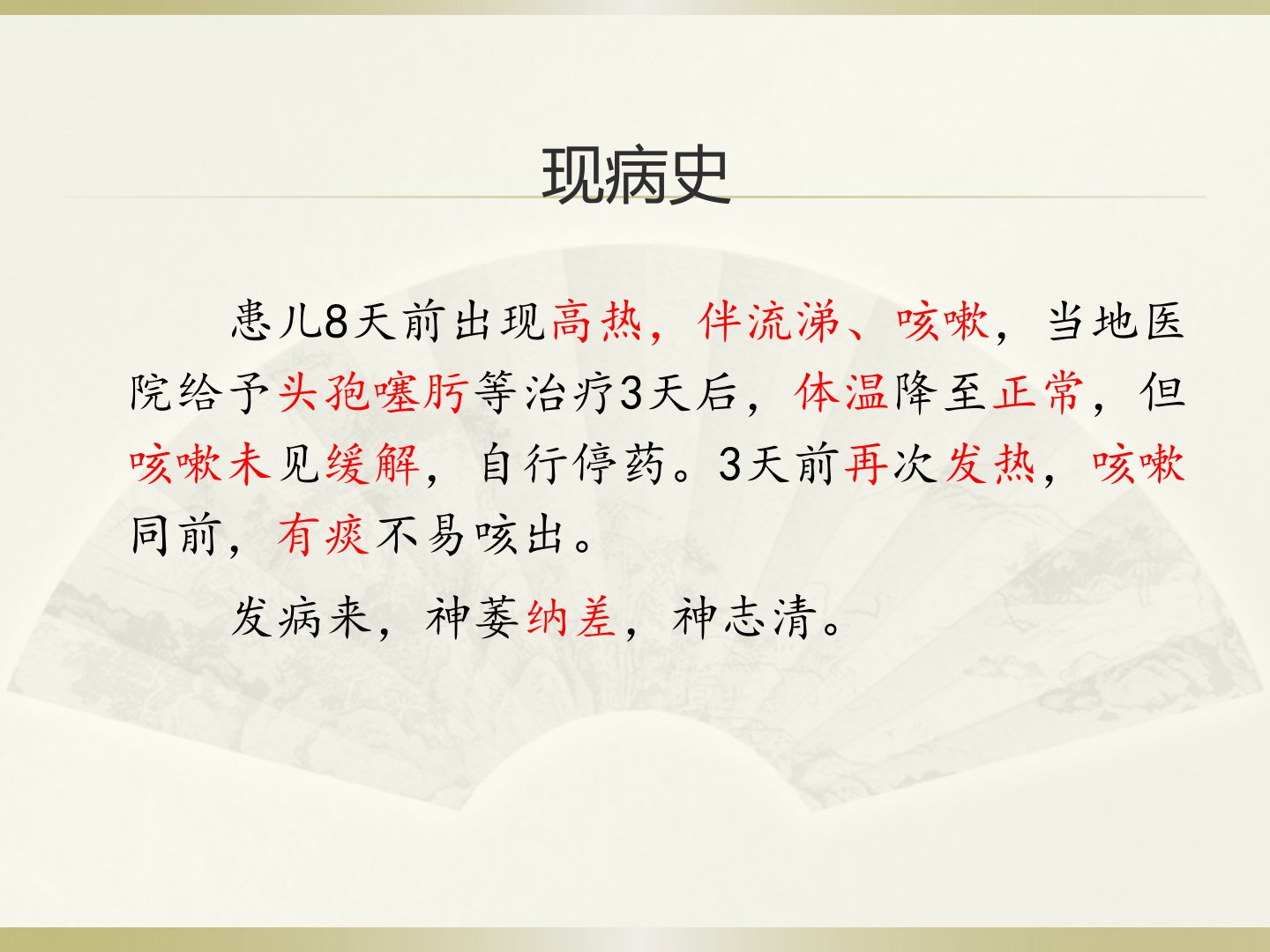 现病史

患儿8天前出现高热，伴流涕、咳嗽，当地医院给予头孢噻肟等治疗3天后，体温降至正常，但咳嗽未见缓解，自行停药。3天前再次发热，咳嗽同前，有痰不易咳出。

发病来，神萎纳差，神志清。